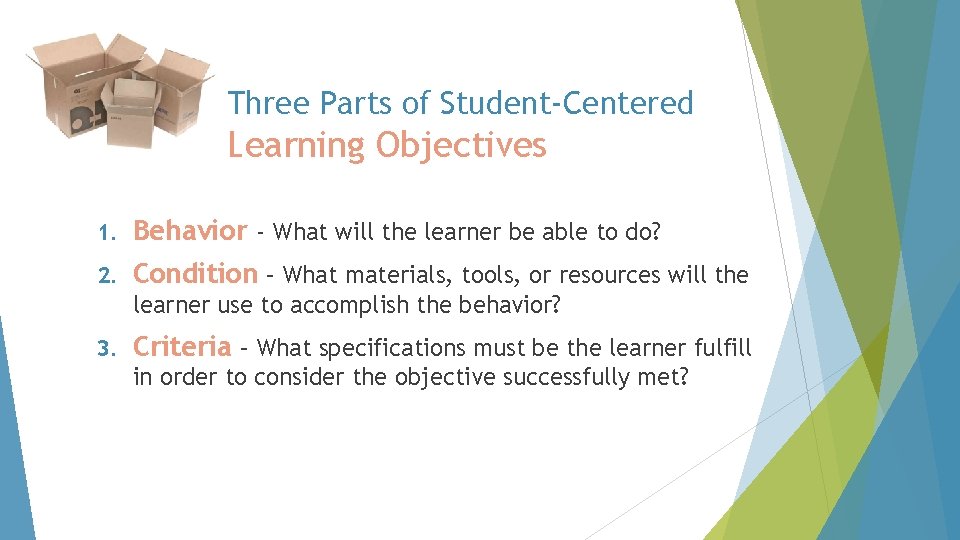 Three Parts of Student-Centered
Learning Objectives

1. Behavior - What will the learner be able to do?

2. Condition – What materials, tools, or resources will the learner use to accomplish the behavior?

3. Criteria – What specifications must be the learner fulfill in order to consider the objective successfully met?